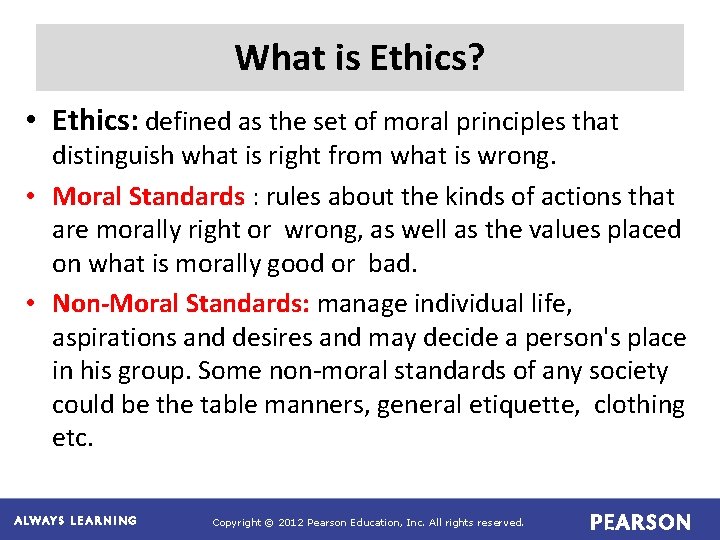 What is Ethics?

• Ethics: defined as the set of moral principles that distinguish what is right from what is wrong.

• Moral Standards : rules about the kinds of actions that are morally right or wrong, as well as the values placed on what is morally good or bad.

• Non-Moral Standards: manage individual life, aspirations and desires and may decide a person's place in his group. Some non-moral standards of any society could be the table manners, general etiquette, clothing etc.

ALWAYS LEARNING

Copyright © 2012 Pearson Education, Inc. All rights reserved.

PEARSON